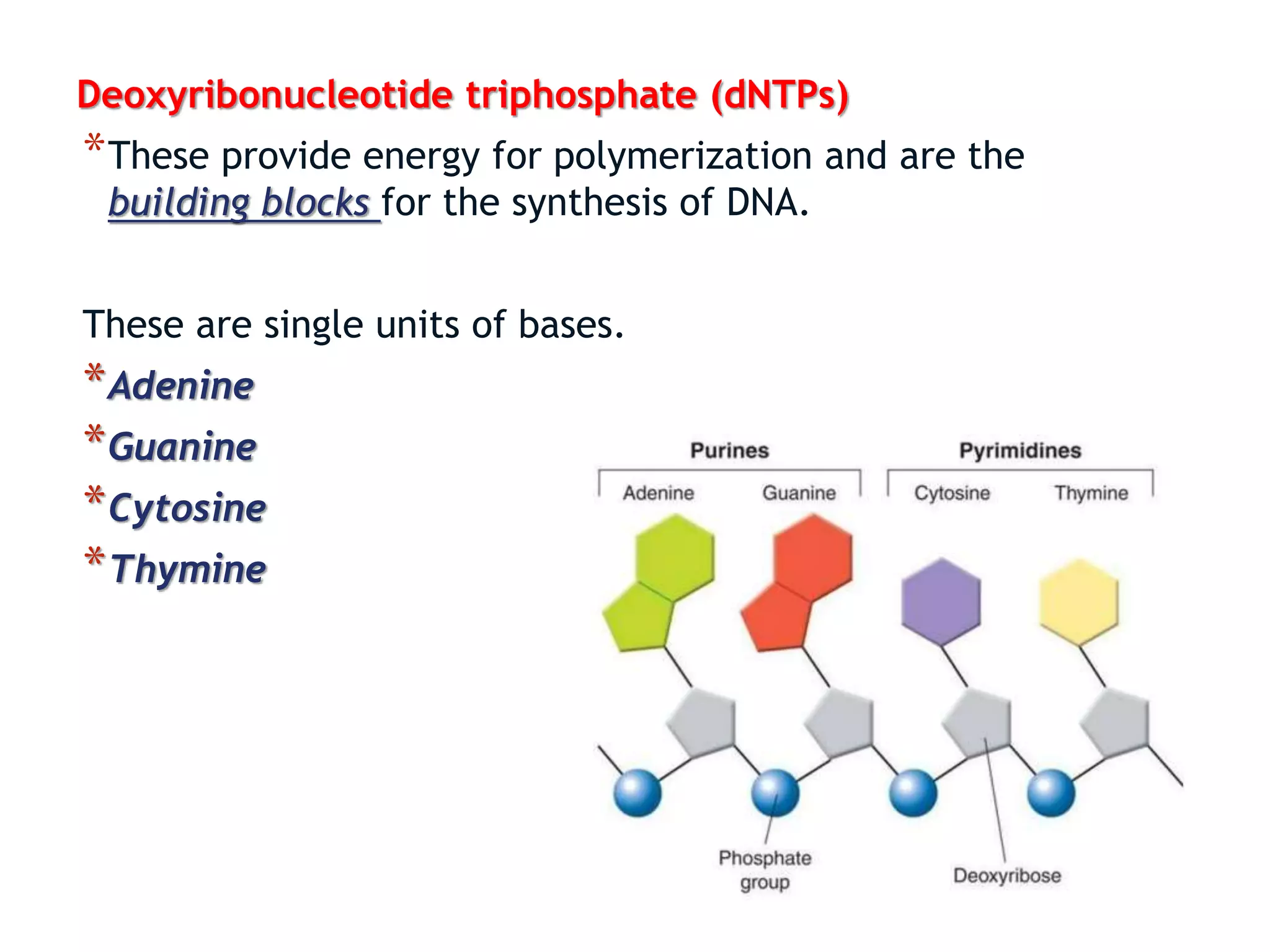 Deoxyribonucleotide triphosphate (dNTPs)

*These provide energy for polymerization and are the building blocks for the synthesis of DNA.

These are single units of bases.

*Adenine
*Guanine
*Cytosine
*Thymine

Purines
Adenine Guanine
Pyrimidines
Cytosine Thymine

Phosphate group
Deoxyribose